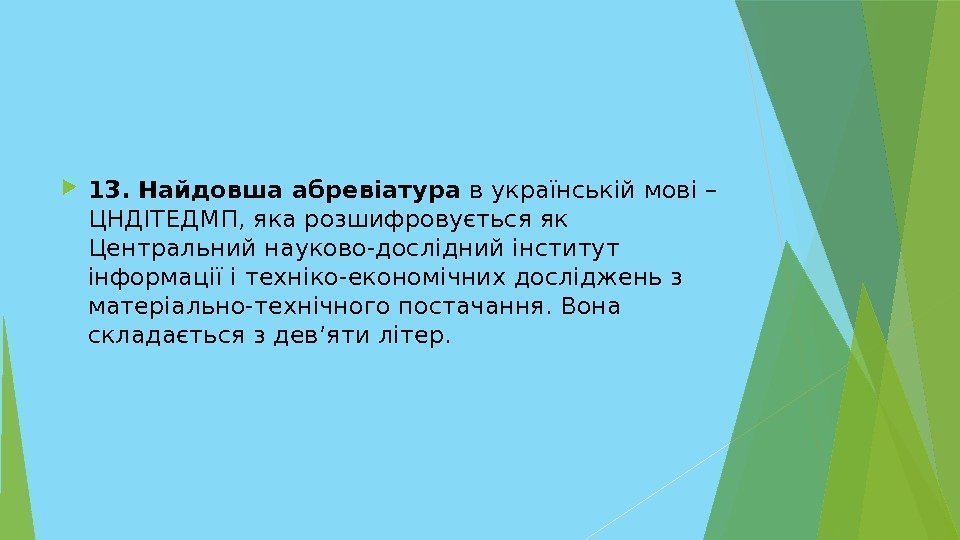 13. Найдовша абревіатура в українській мові – ЦНДІТЕДМП, яка розшифровується як Центральний науково-дослідний інститут інформації і техніко-економічних досліджень з матеріально-технічного постачання. Вона складається з дев’яти літер.